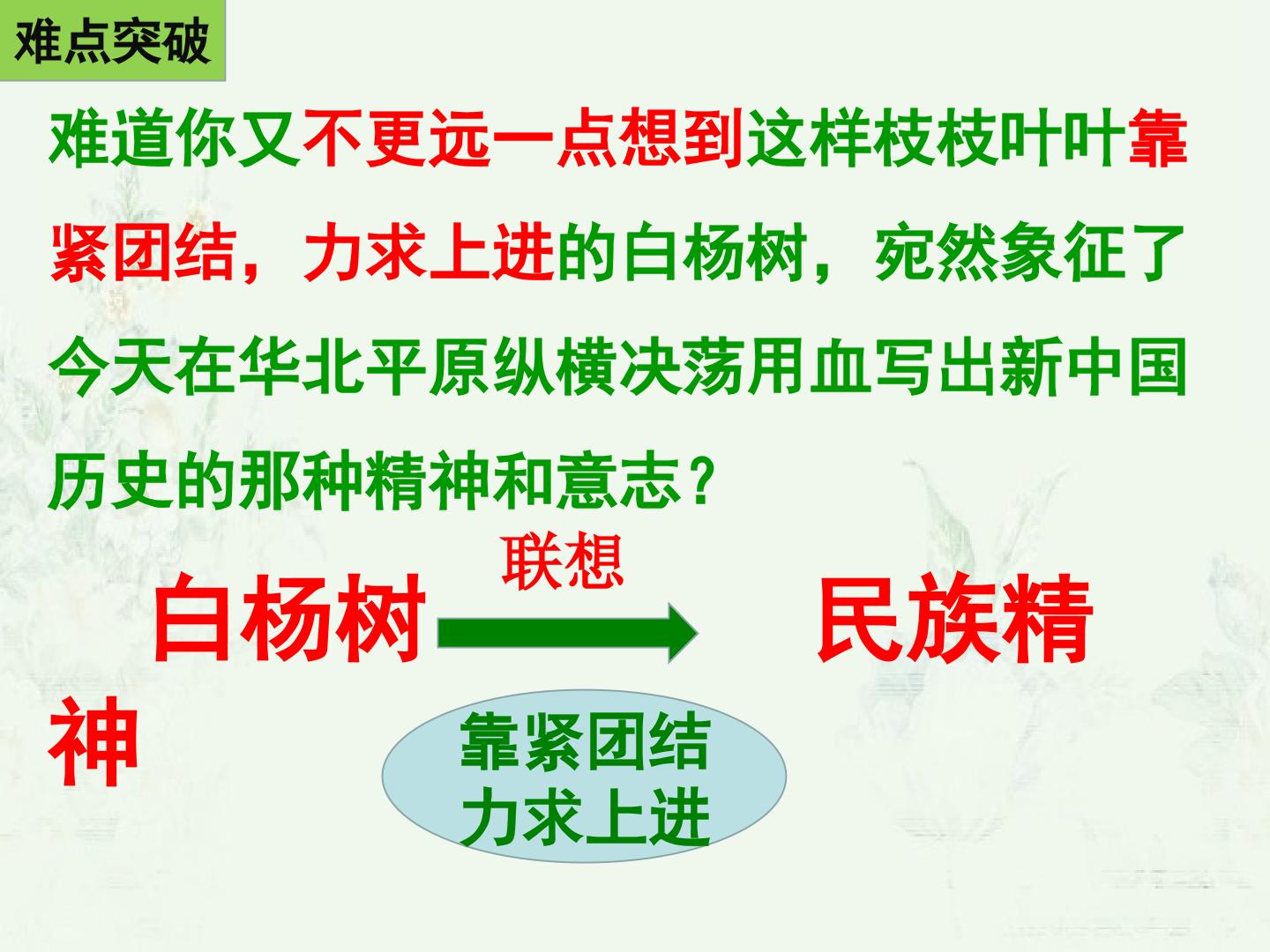 难点突破

难道你又不更远一点想到这样枝枝叶叶靠紧团结，力求上进的白杨树，宛然象征了今天在华北平原纵横决荡用血写出新中国历史的那种精神和意志？

联想

白杨树 民族精神

靠紧团结
力求上进